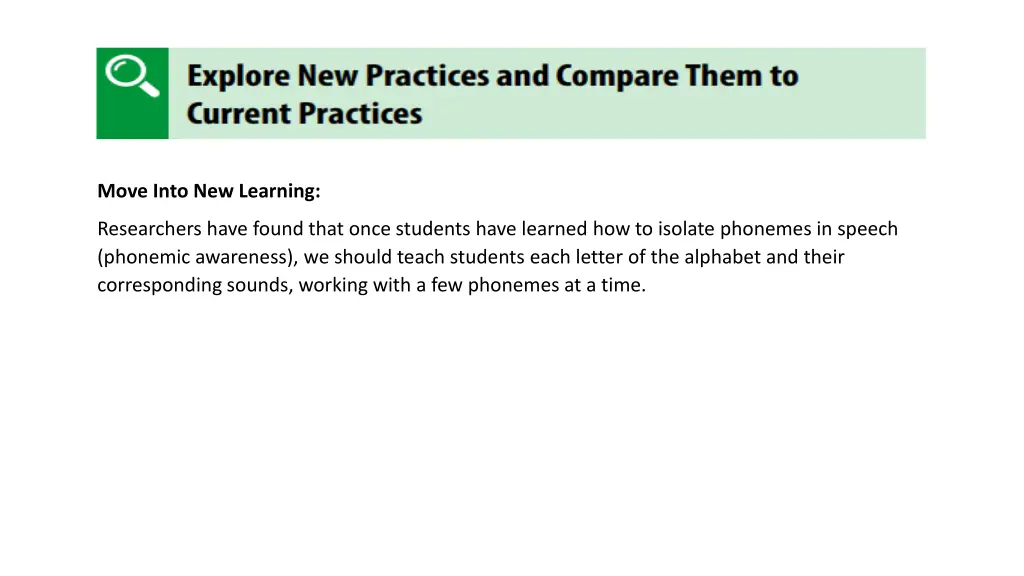 Explore New Practices and Compare Them to Current Practices

Move Into New Learning:

Researchers have found that once students have learned how to isolate phonemes in speech (phonemic awareness), we should teach students each letter of the alphabet and their corresponding sounds, working with a few phonemes at a time.